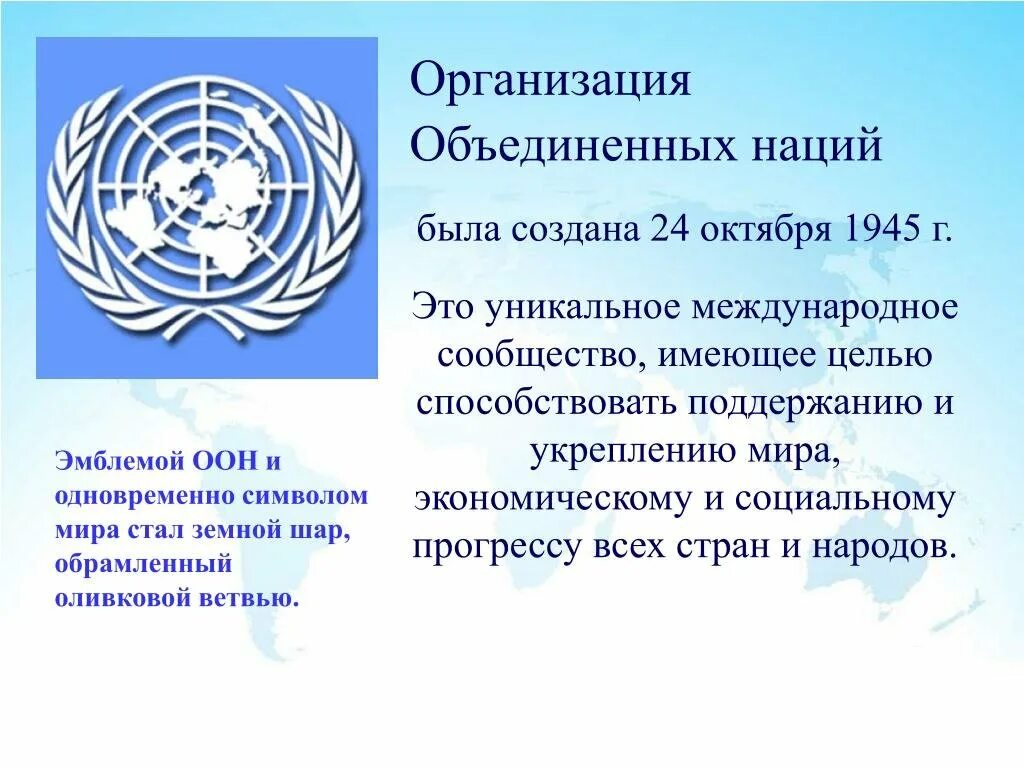 Организация Объединенных наций

была создана 24 октября 1945 г.

Это уникальное международное сообщество, имеющее целью способствовать поддержанию и укреплению мира, экономическому и социальному прогрессу всех стран и народов.

Эмблемой ООН и одновременно символом мира стал земной шар, обрамленный оливковой ветвью.